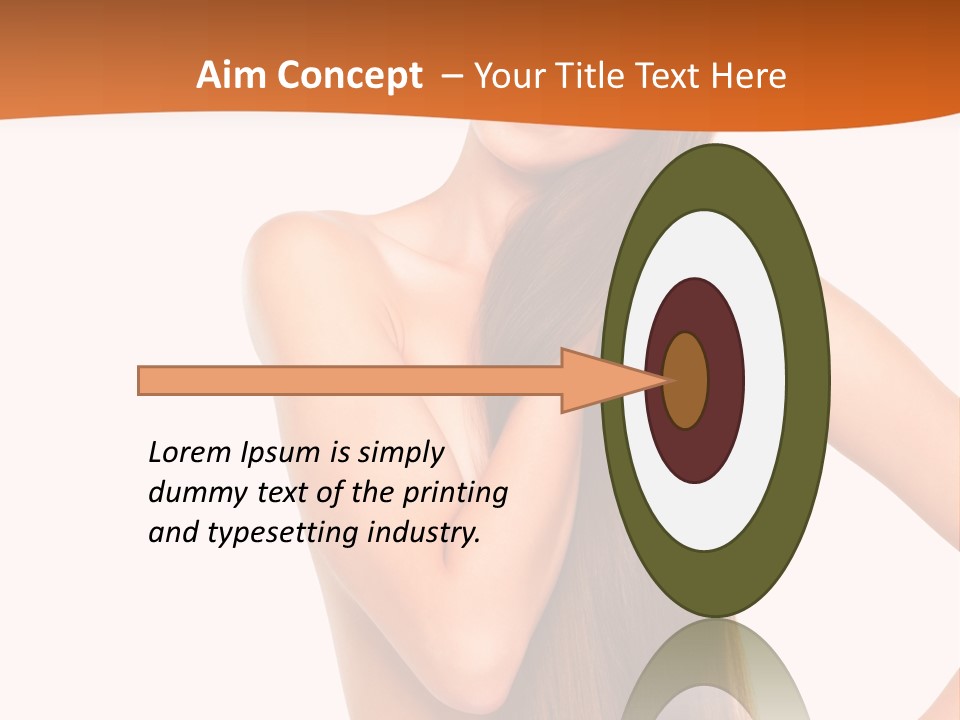 Aim Concept – Your Title Text Here

Lorem Ipsum is simply dummy text of the printing and typesetting industry.